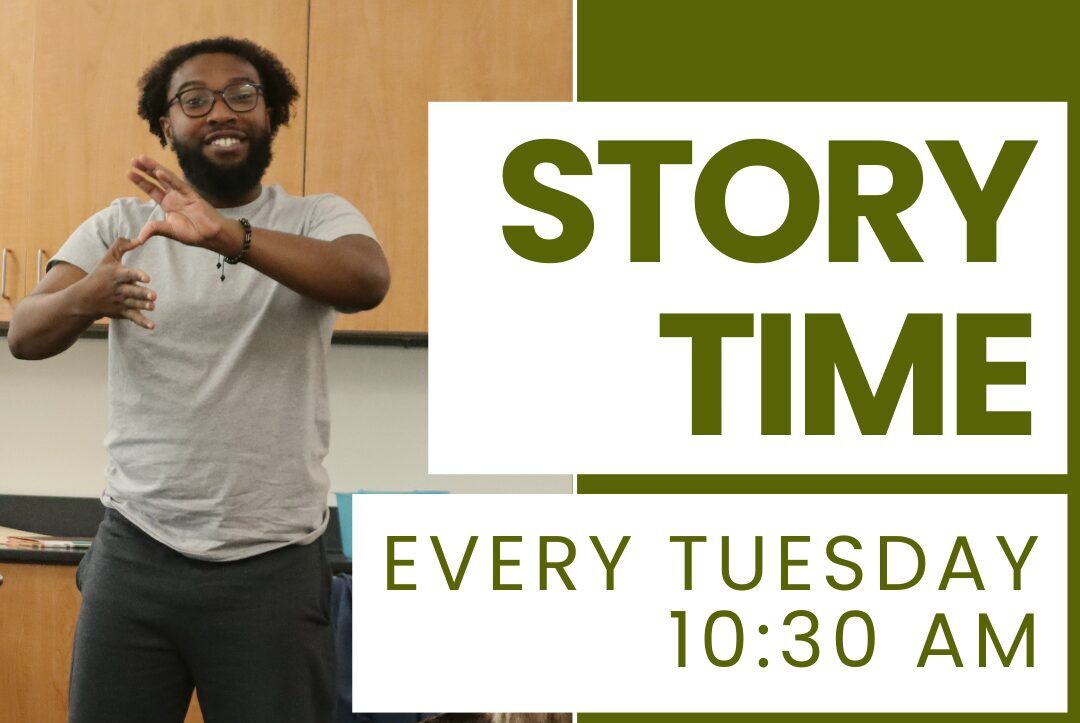 STORY TIME

EVERY TUESDAY
10:30 AM